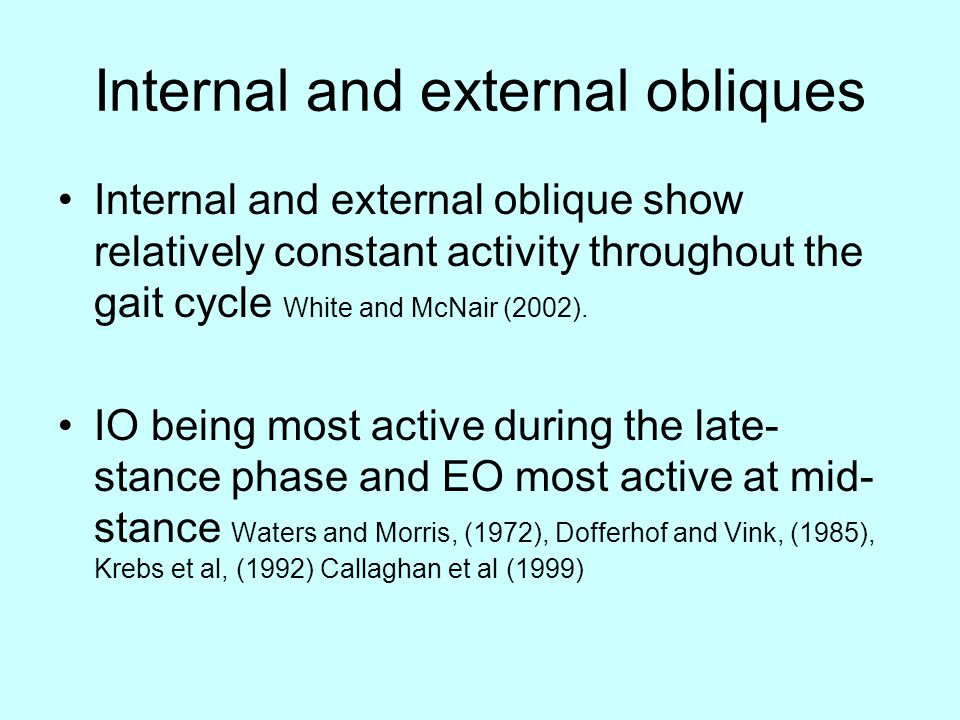 Internal and external obliques

• Internal and external oblique show relatively constant activity throughout the gait cycle White and McNair (2002).

• IO being most active during the late-stance phase and EO most active at mid-stance Waters and Morris, (1972), Dofferhof and Vink, (1985), Krebs et al, (1992) Callaghan et al (1999)